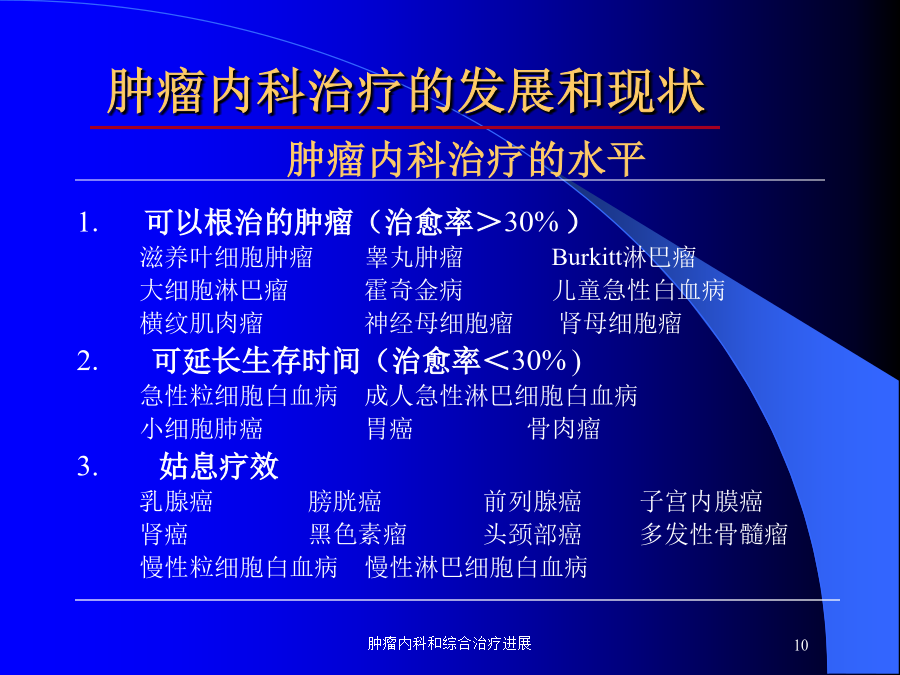 肿瘤内科治疗的发展和现状

肿瘤内科治疗的水平

1. 可以根治的肿瘤（治愈率＞30%）

滋养叶细胞肿瘤　睾丸肿瘤　Burkitt淋巴瘤

大细胞淋巴瘤　霍奇金病　儿童急性白血病

横纹肌肉瘤　神经母细胞瘤　肾母细胞瘤

2. 可延长生存时间（治愈率＜30%)

急性粒细胞白血病　成人急性淋巴细胞白血病

小细胞肺癌　胃癌　骨肉瘤

3. 姑息疗效

乳腺癌　膀胱癌　前列腺癌　子宫内膜癌

肾癌　黑色素瘤　头颈部癌　多发性骨髓瘤

慢性粒细胞白血病　慢性淋巴细胞白血病

肿瘤内科和综合治疗进展

10